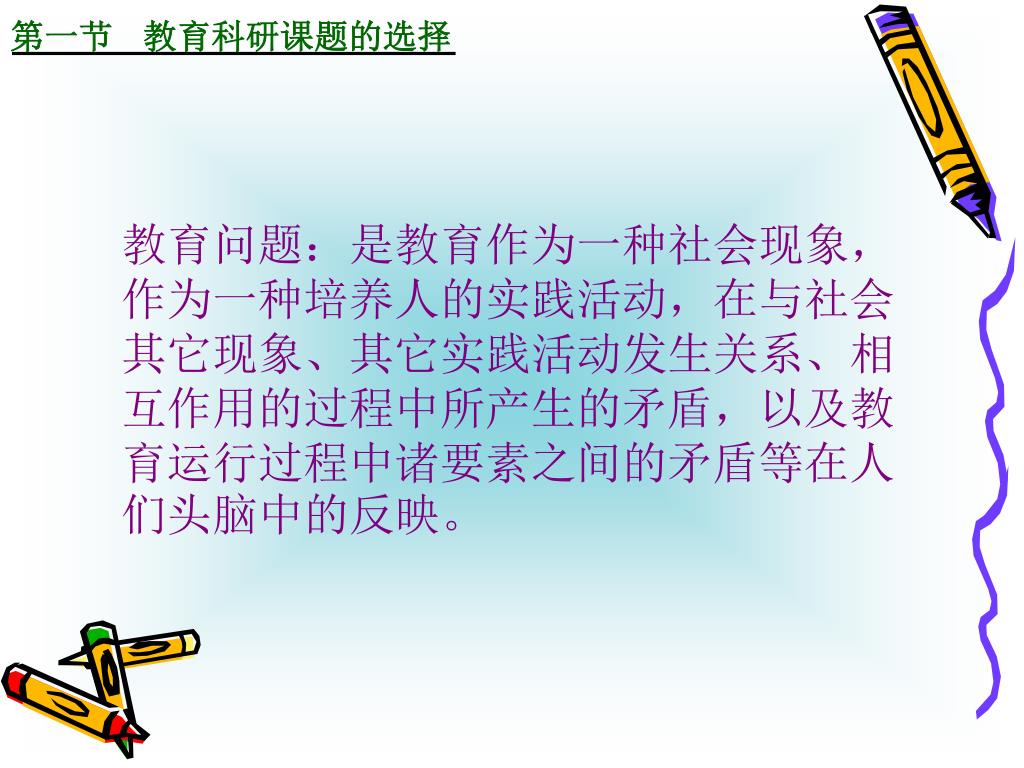 第一节　教育科研课题的选择

教育问题：是教育作为一种社会现象，作为一种培养人的实践活动，在与社会其它现象、其它实践活动发生关系、相互作用的过程中所产生的矛盾，以及教育运行过程中诸要素之间的矛盾等在人们头脑中的反映。